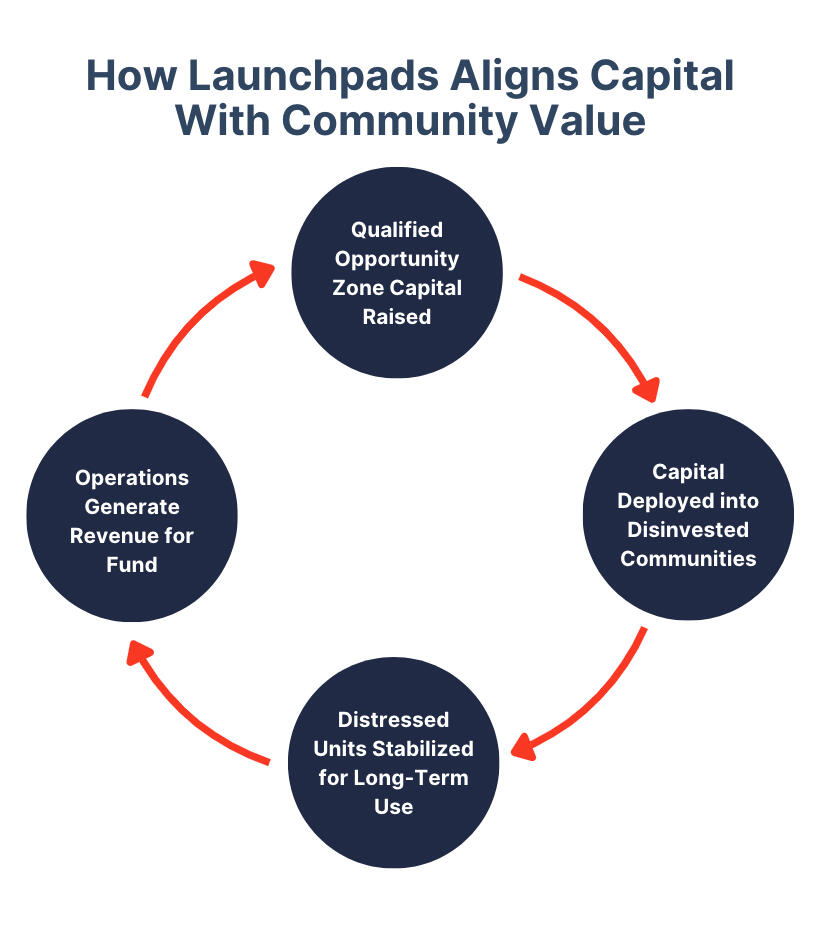 How Launchpads Aligns Capital With Community Value

Qualified Opportunity Zone Capital Raised

Capital Deployed into Disinvested Communities

Distressed Units Stabilized for Long-Term Use

Operations Generate Revenue for Fund